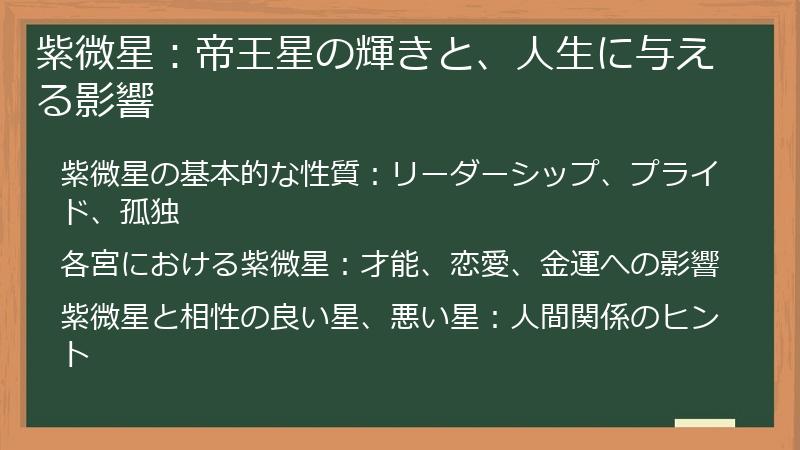 紫微星：帝王星の輝きと、人生に与える影響

紫微星の基本的な性質：リーダーシップ、プライド、孤独

各宮における紫微星：才能、恋愛、金運への影響

紫微星と相性の良い星、悪い星：人間関係のヒント